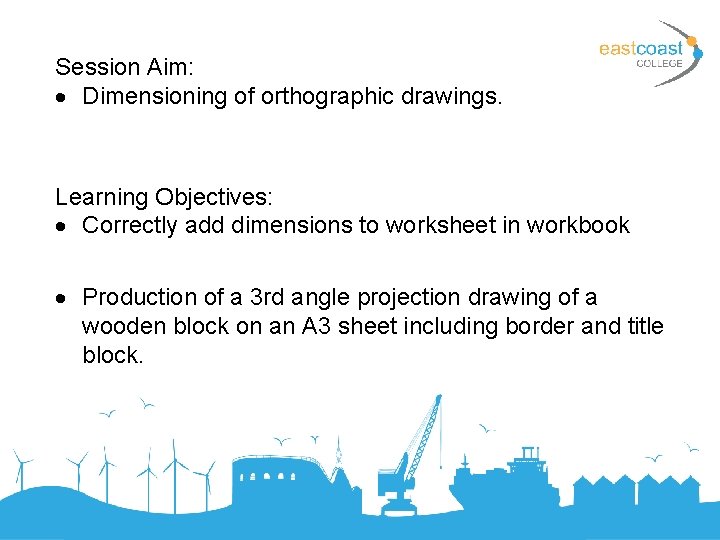 eastcoast
COLLEGE

Session Aim:
• Dimensioning of orthographic drawings.

Learning Objectives:
• Correctly add dimensions to worksheet in workbook

• Production of a 3rd angle projection drawing of a wooden block on an A3 sheet including border and title block.